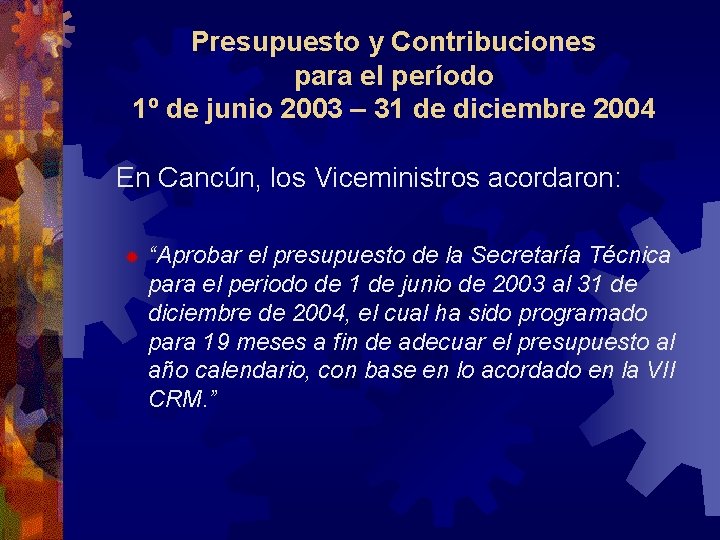 Presupuesto y Contribuciones para el período 1º de junio 2003 – 31 de diciembre 2004

En Cancún, los Viceministros acordaron:

“Aprobar el presupuesto de la Secretaría Técnica para el periodo de 1 de junio de 2003 al 31 de diciembre de 2004, el cual ha sido programado para 19 meses a fin de adecuar el presupuesto al año calendario, con base en lo acordado en la VII CRM.”